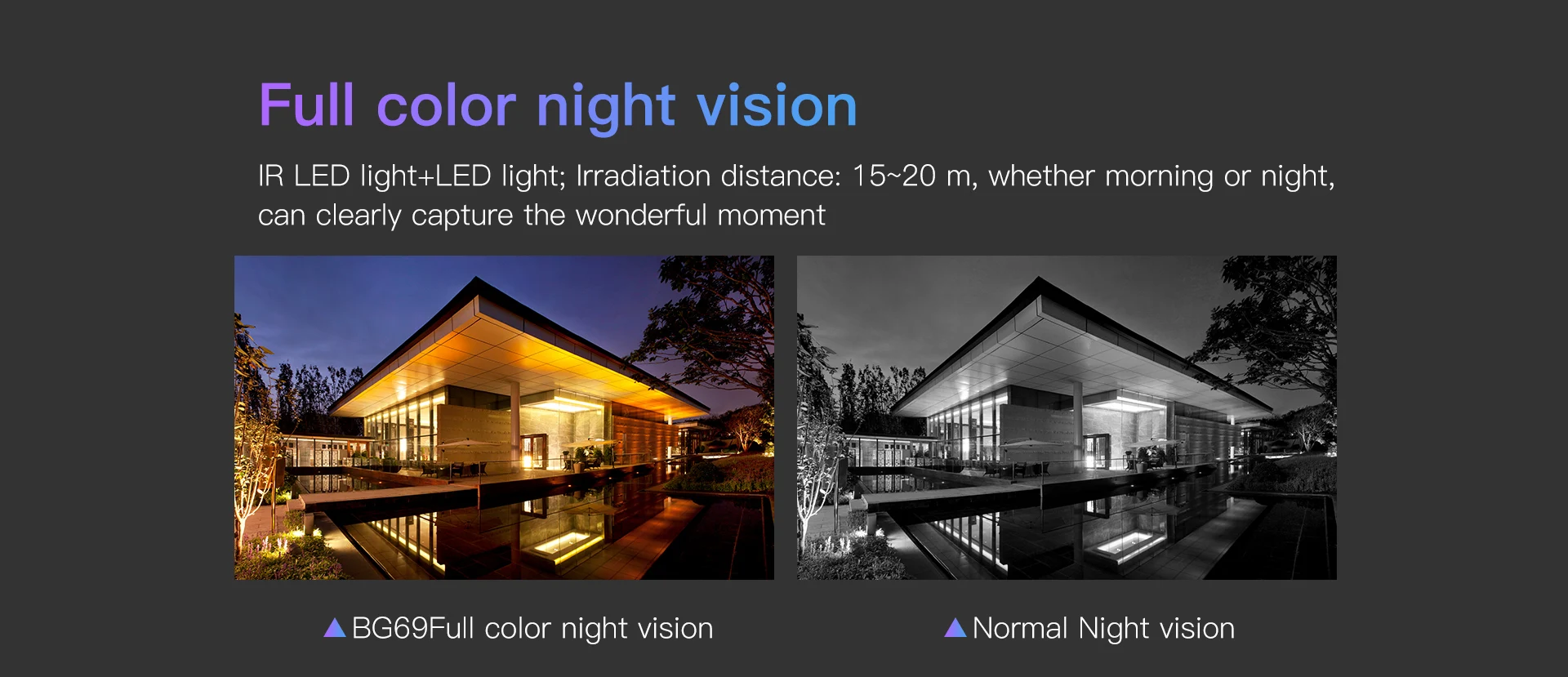 Full color night vision

IR LED light+LED light; Irradiation distance: 15~20 m, whether morning or night, can clearly capture the wonderful moment

▲BG69Full color night vision

▲Normal Night vision